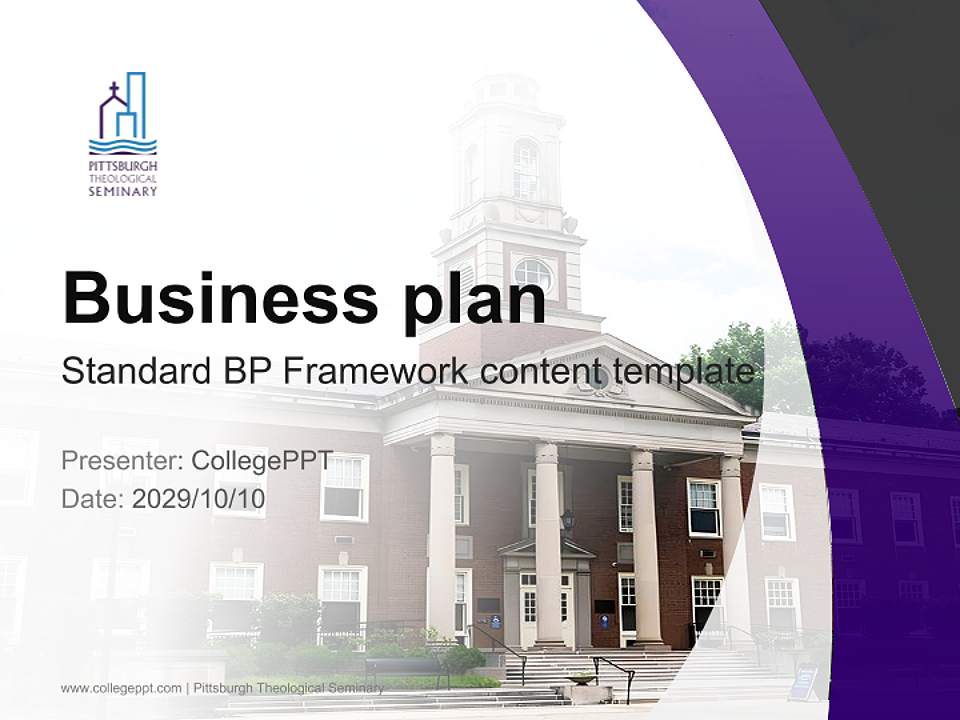 PITTSBURGH
THEOLOGICAL
SEMINARY

Business plan

Standard BP Framework content template

Presenter: CollegePPT
Date: 2029/10/10

www.collegeppt.com | Pittsburgh Theological Seminary